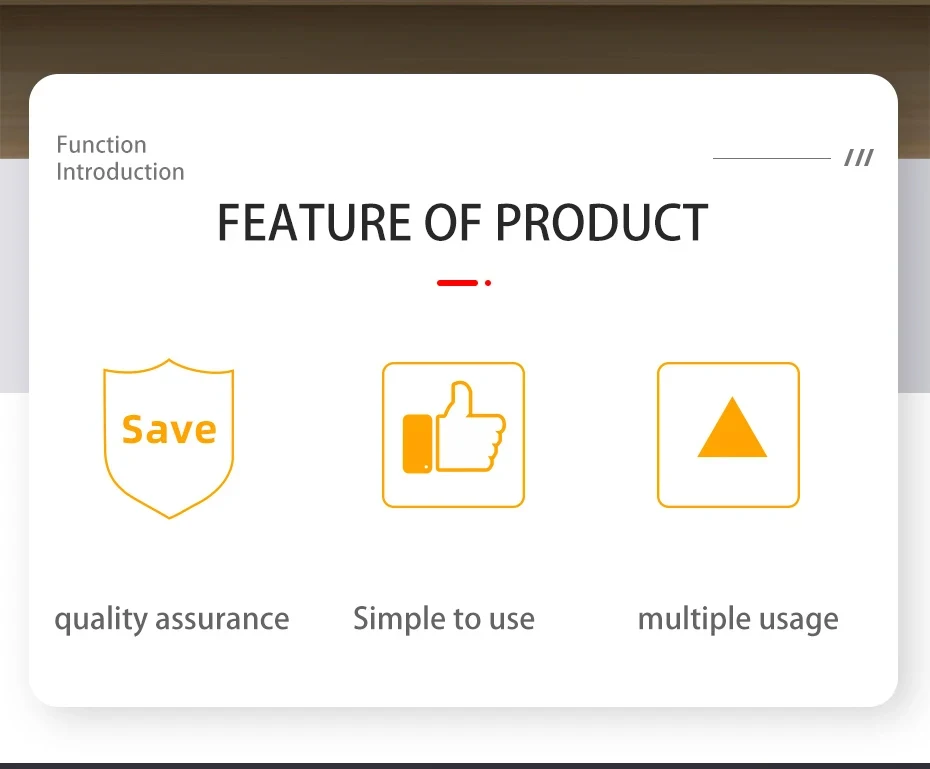 Function Introduction

///

FEATURE OF PRODUCT

Save

quality assurance

Simple to use

multiple usage